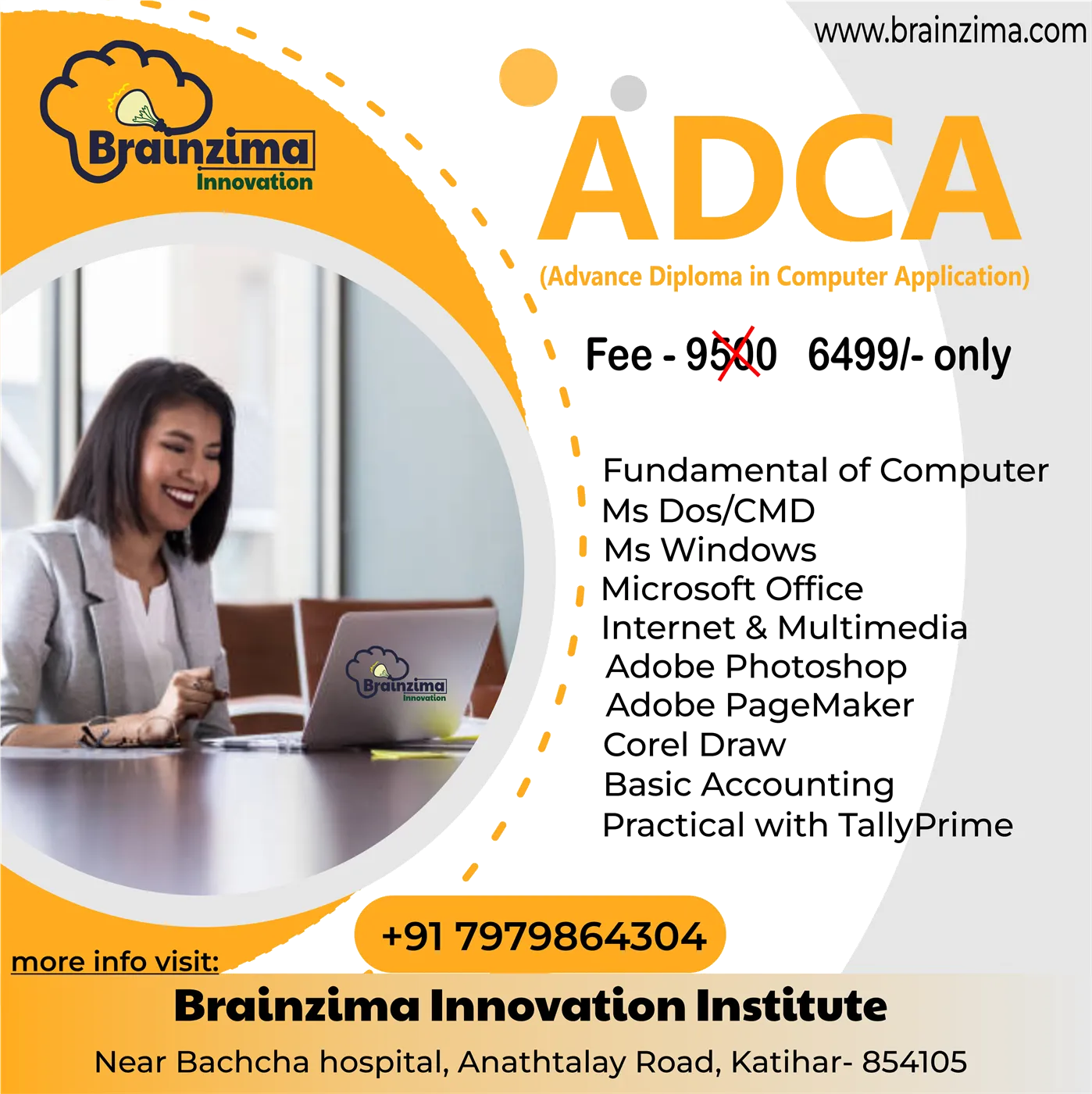 www.brainzima.com

Brainzima
Innovation

ADCA
(Advance Diploma in Computer Application)

Fee - 9500 6499/- only

Fundamental of Computer
Ms Dos/CMD
Ms Windows
Microsoft Office
Internet & Multimedia
Adobe Photoshop
Adobe PageMaker
Corel Draw
Basic Accounting
Practical with TallyPrime

Brainzima
Innovation

+91 7979864304

more info visit:

Brainzima Innovation Institute

Near Bachcha hospital, Anathtalay Road, Katihar- 854105